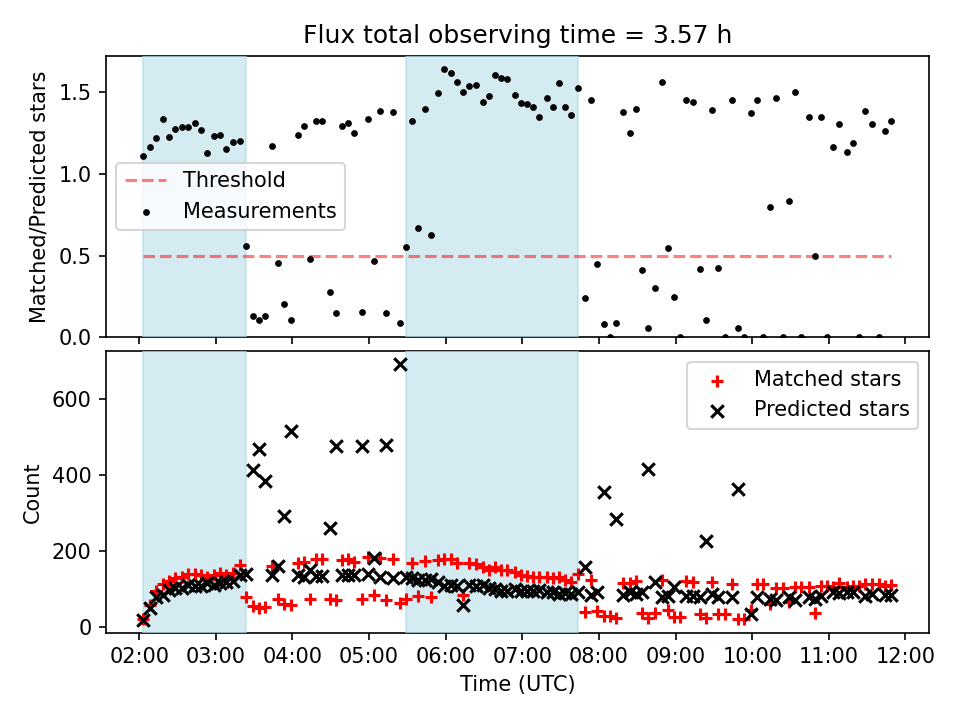 Flux total observing time = 3.57 h

Matched/Predicted stars

1.5
1.0
0.5
0.0

Threshold
Measurements

Count

600
400
200
0

Matched stars
Predicted stars

02:00 03:00 04:00 05:00 06:00 07:00 08:00 09:00 10:00 11:00 12:00

Time (UTC)